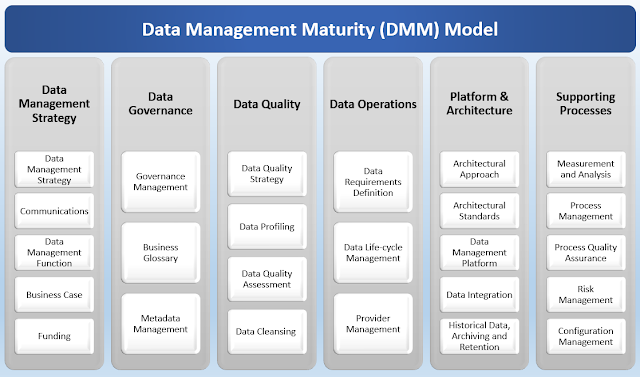 Data Management Maturity (DMM) Model

Data Management Strategy

Data Management Strategy

Communications

Data Management Function

Business Case

Funding

Data Governance

Governance Management

Business Glossary

Metadata Management

Data Quality

Data Quality Strategy

Data Profiling

Data Quality Assessment

Data Cleansing

Data Operations

Data Requirements Definition

Data Life-cycle Management

Provider Management

Platform & Architecture

Architectural Approach

Architectural Standards

Data Management Platform

Data Integration

Historical Data, Archiving and Retention

Supporting Processes

Measurement and Analysis

Process Management

Process Quality Assurance

Risk Management

Configuration Management